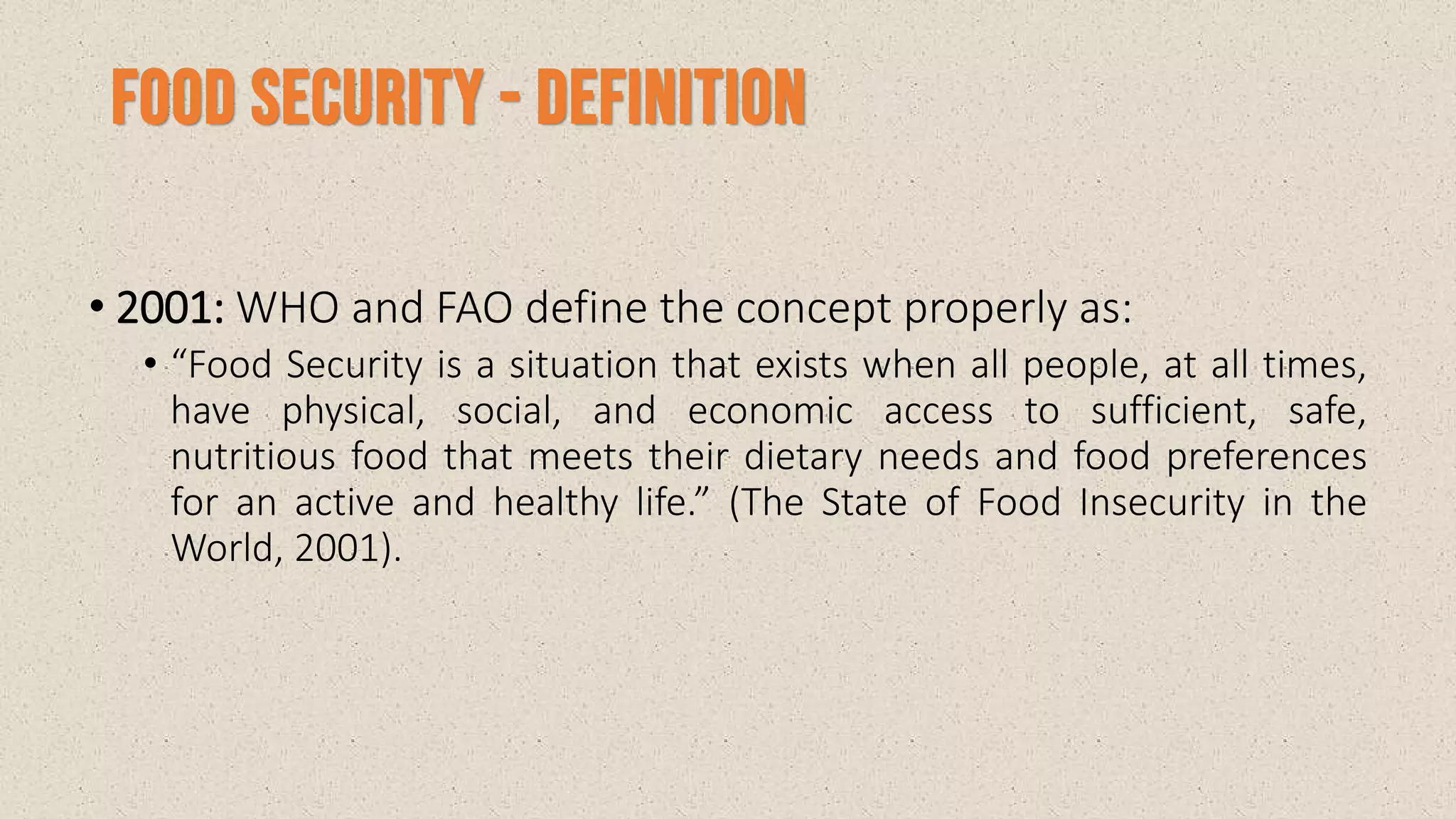 FOOD SECURITY - DEFINITION

• 2001: WHO and FAO define the concept properly as:

• “Food Security is a situation that exists when all people, at all times, have physical, social, and economic access to sufficient, safe, nutritious food that meets their dietary needs and food preferences for an active and healthy life.” (The State of Food Insecurity in the World, 2001).